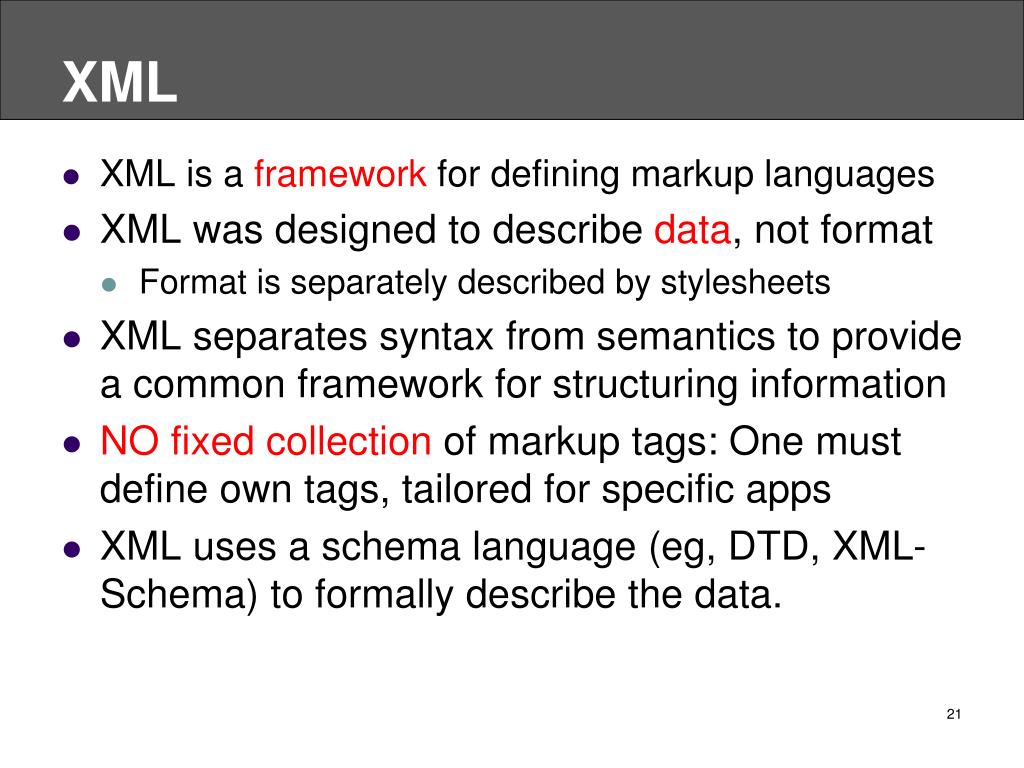 XML

- XML is a framework for defining markup languages
- XML was designed to describe data, not format
  - Format is separately described by stylesheets
- XML separates syntax from semantics to provide a common framework for structuring information
- NO fixed collection of markup tags: One must define own tags, tailored for specific apps
- XML uses a schema language (eg, DTD, XML-Schema) to formally describe the data.

21